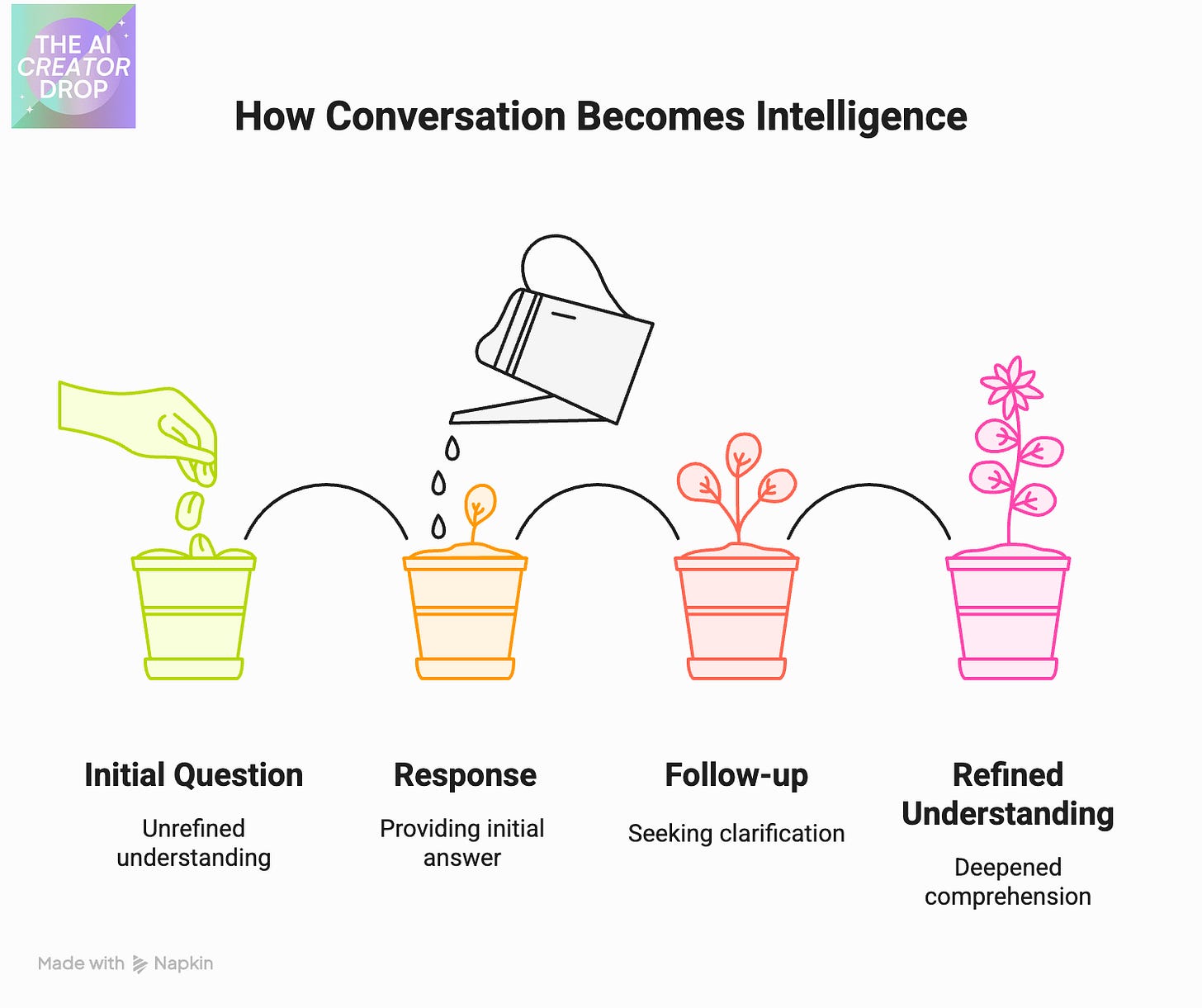 THE AI CREATOR DROP

How Conversation Becomes Intelligence

Initial Question

Unrefined understanding

Response

Providing initial answer

Follow-up

Seeking clarification

Refined Understanding

Deepened comprehension

Made with Napkin